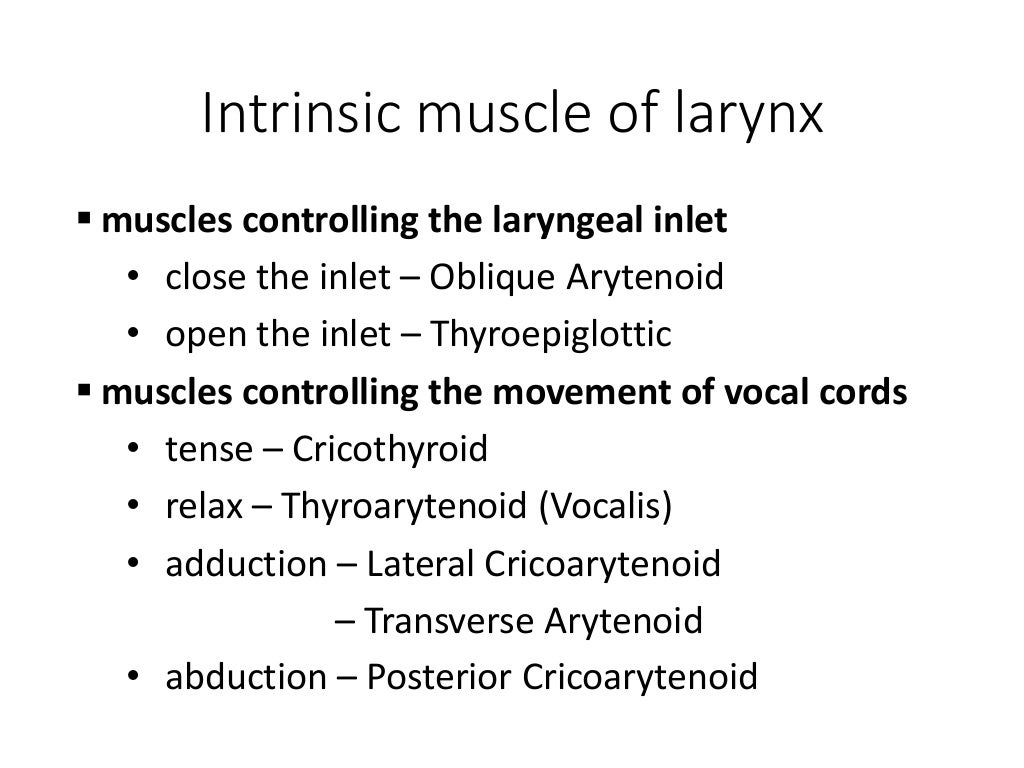 Intrinsic muscle of larynx

▪ muscles controlling the laryngeal inlet
• close the inlet – Oblique Arytenoid
• open the inlet – Thyroepiglottic

▪ muscles controlling the movement of vocal cords
• tense – Cricothyroid
• relax – Thyroarytenoid (Vocalis)
• adduction – Lateral Cricoarytenoid
– Transverse Arytenoid
• abduction – Posterior Cricoarytenoid